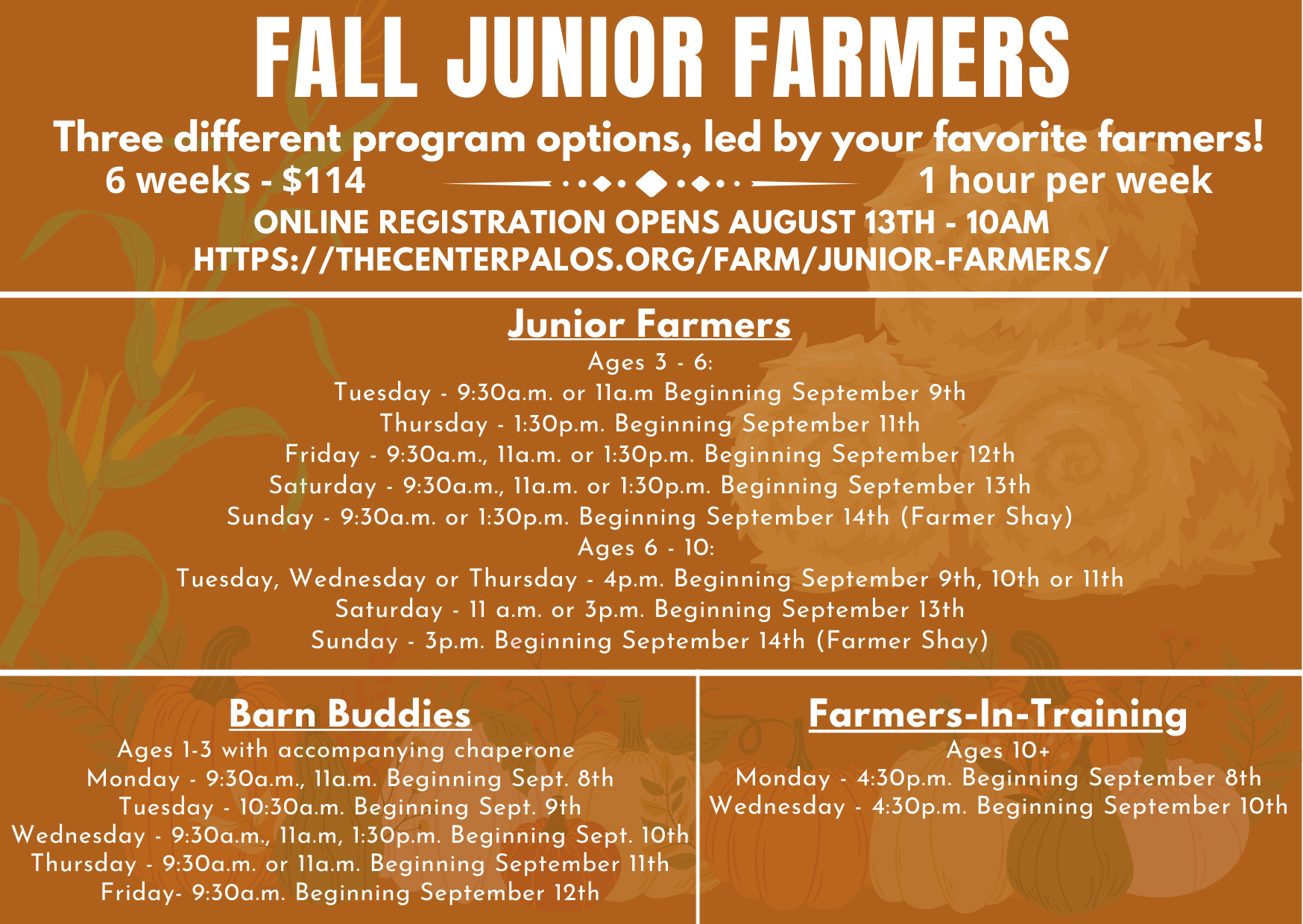 FALL JUNIOR FARMERS

Three different program options, led by your favorite farmers!

6 weeks - $114

1 hour per week

ONLINE REGISTRATION OPENS AUGUST 13TH - 10AM
HTTPS://THECENTERPALOS.ORG/FARM/JUNIOR-FARMERS/

Junior Farmers

Ages 3 - 6:
Tuesday - 9:30a.m. or 11a.m Beginning September 9th
Thursday - 1:30p.m. Beginning September 11th
Friday - 9:30a.m., 11a.m. or 1:30p.m. Beginning September 12th
Saturday - 9:30a.m., 11a.m. or 1:30p.m. Beginning September 13th
Sunday - 9:30a.m. or 1:30p.m. Beginning September 14th (Farmer Shay)
Ages 6 - 10:
Tuesday, Wednesday or Thursday - 4p.m. Beginning September 9th, 10th or 11th
Saturday - 11 a.m. or 3p.m. Beginning September 13th
Sunday - 3p.m. Beginning September 14th (Farmer Shay)

Barn Buddies

Ages 1-3 with accompanying chaperone
Monday - 9:30a.m., 11a.m. Beginning Sept. 8th
Tuesday - 10:30a.m. Beginning Sept. 9th
Wednesday - 9:30a.m., 11a.m, 1:30p.m. Beginning Sept. 10th
Thursday - 9:30a.m. or 11a.m. Beginning September 11th
Friday- 9:30a.m. Beginning September 12th

Farmers-In-Training

Ages 10+
Monday - 4:30p.m. Beginning September 8th
Wednesday - 4:30p.m. Beginning September 10th